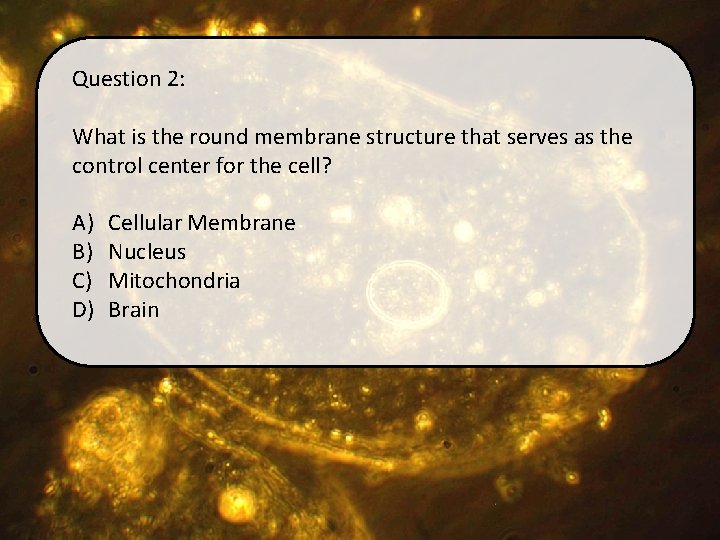 Question 2:

What is the round membrane structure that serves as the control center for the cell?

A) Cellular Membrane
B) Nucleus
C) Mitochondria
D) Brain